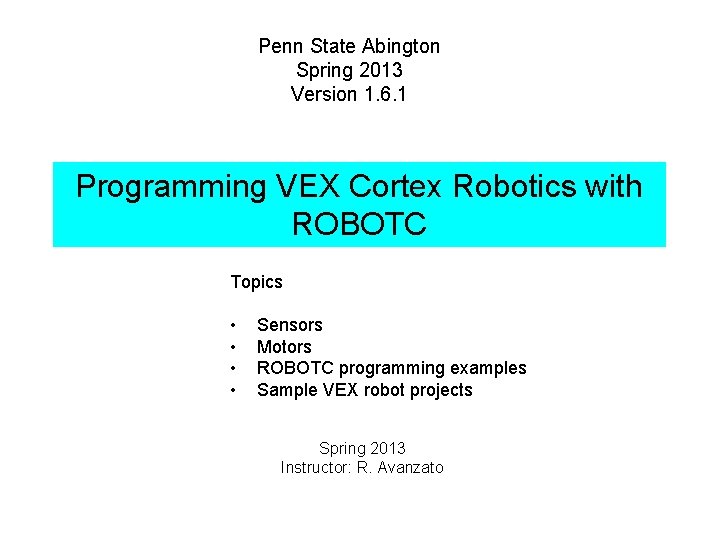 Penn State Abington
Spring 2013
Version 1.6.1

Programming VEX Cortex Robotics with ROBOTC

Topics

• Sensors
• Motors
• ROBOTC programming examples
• Sample VEX robot projects

Spring 2013
Instructor: R. Avanzato